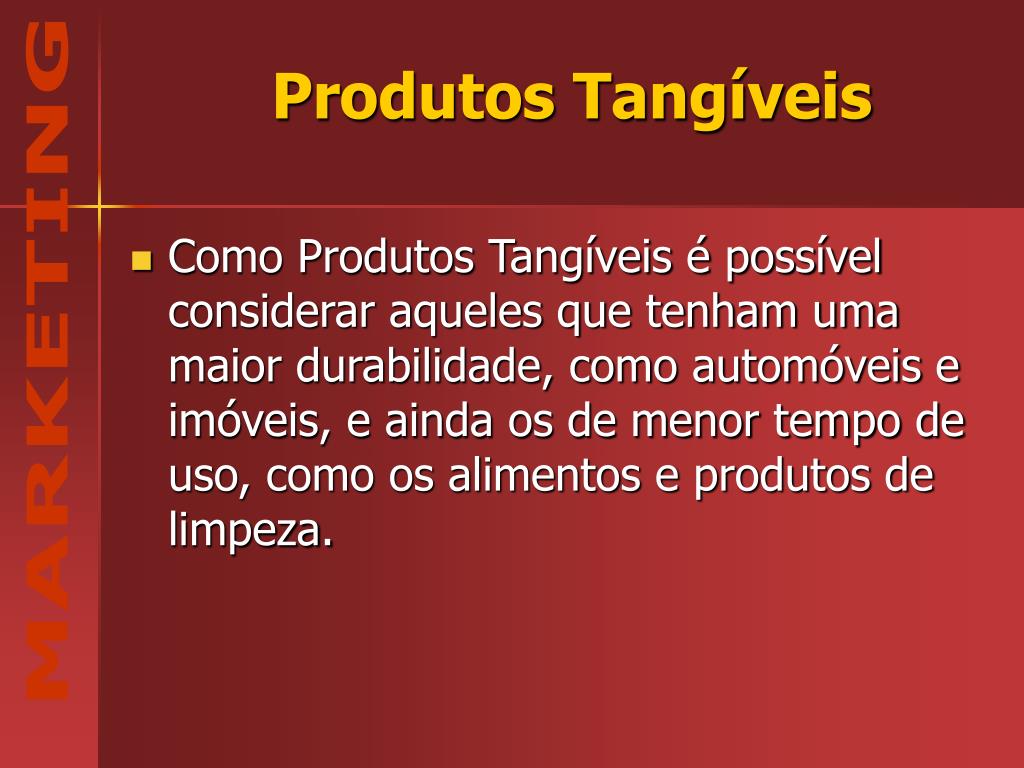 MARKETING

Produtos Tangíveis

Como Produtos Tangíveis é possível considerar aqueles que tenham uma maior durabilidade, como automóveis e imóveis, e ainda os de menor tempo de uso, como os alimentos e produtos de limpeza.